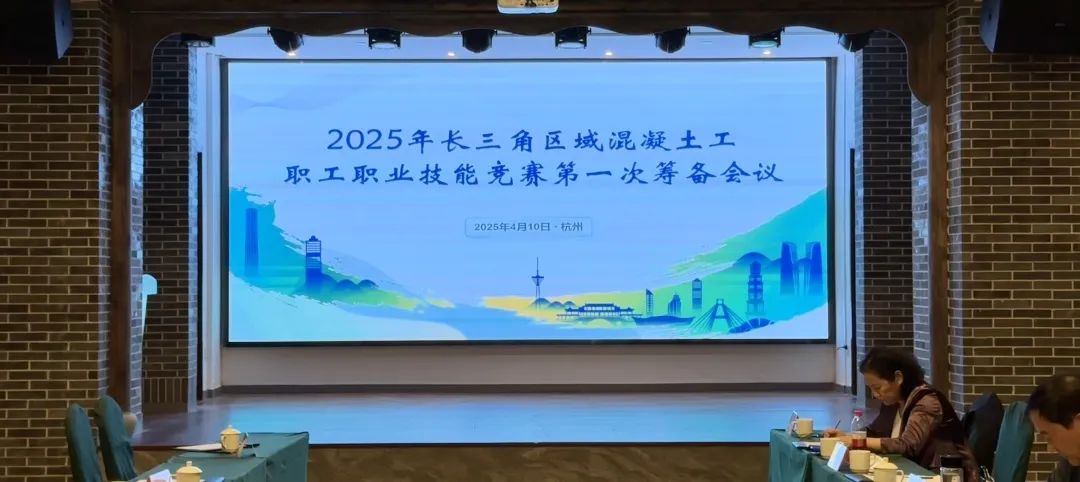 2025年长三角区域混凝土工
职工职业技能竞赛第一次筹备会议

2025年4月10日 · 杭州